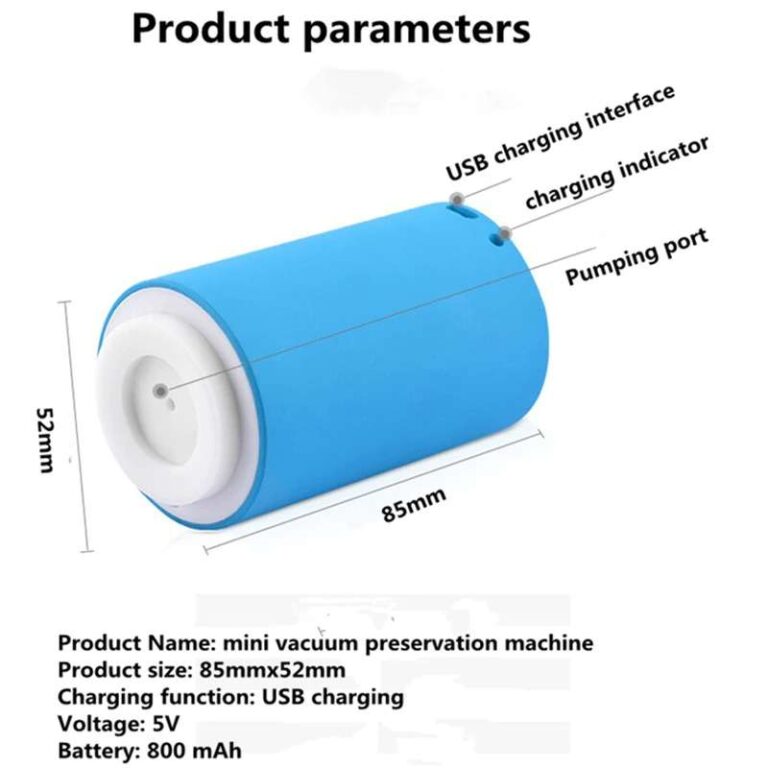 Product parameters

USB charging interface
charging indicator
Pumping port

52mm
85mm

Product Name: mini vacuum preservation machine
Product size: 85mmx52mm
Charging function: USB charging
Voltage: 5V
Battery: 800 mAh